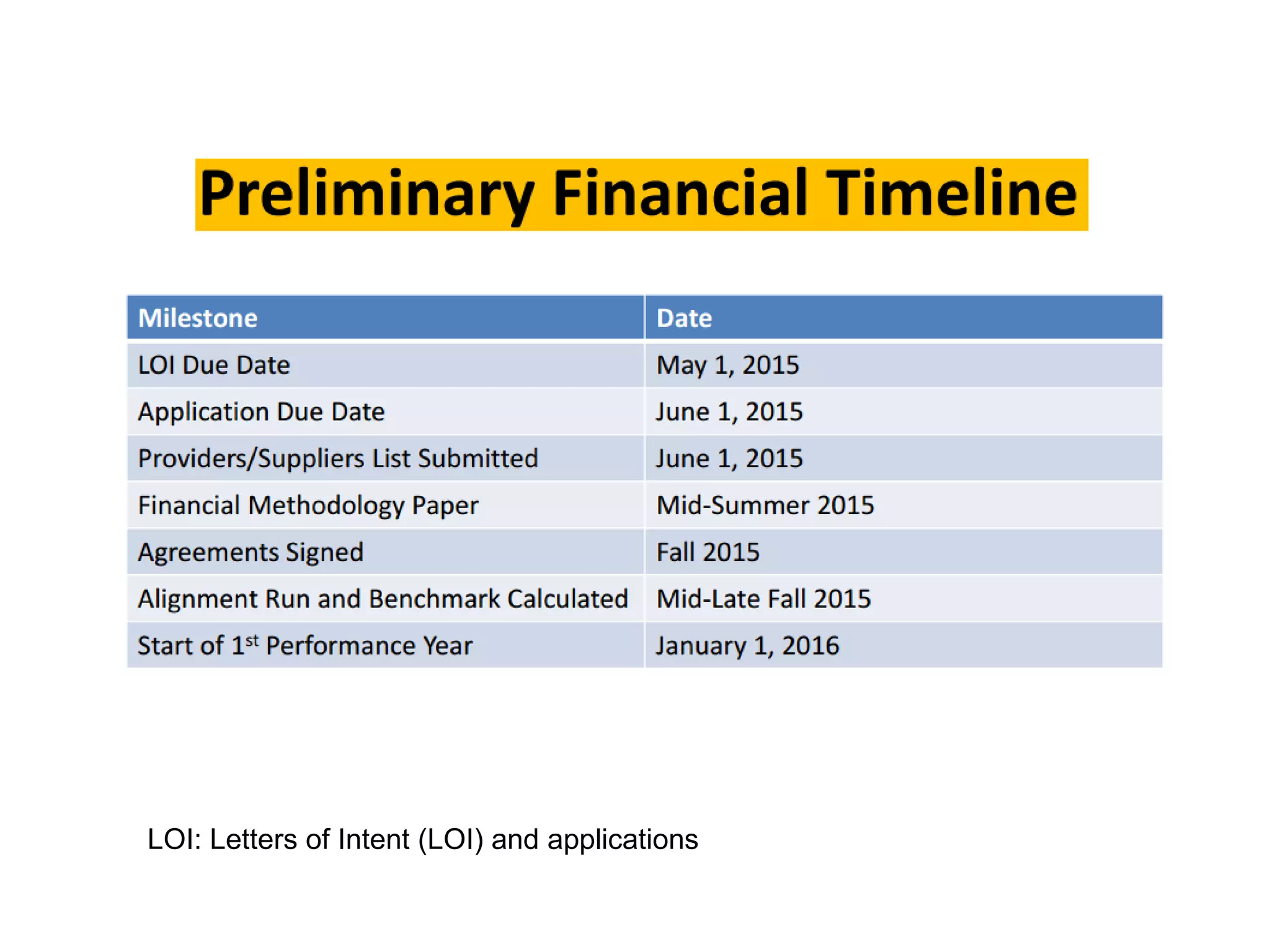 Preliminary Financial Timeline

| Milestone | Date |
|---|---|
| LOI Due Date | May 1, 2015 |
| Application Due Date | June 1, 2015 |
| Providers/Suppliers List Submitted | June 1, 2015 |
| Financial Methodology Paper | Mid-Summer 2015 |
| Agreements Signed | Fall 2015 |
| Alignment Run and Benchmark Calculated | Mid-Late Fall 2015 |
| Start of 1$^{st}$ Performance Year | January 1, 2016 |

LOI: Letters of Intent (LOI) and applications